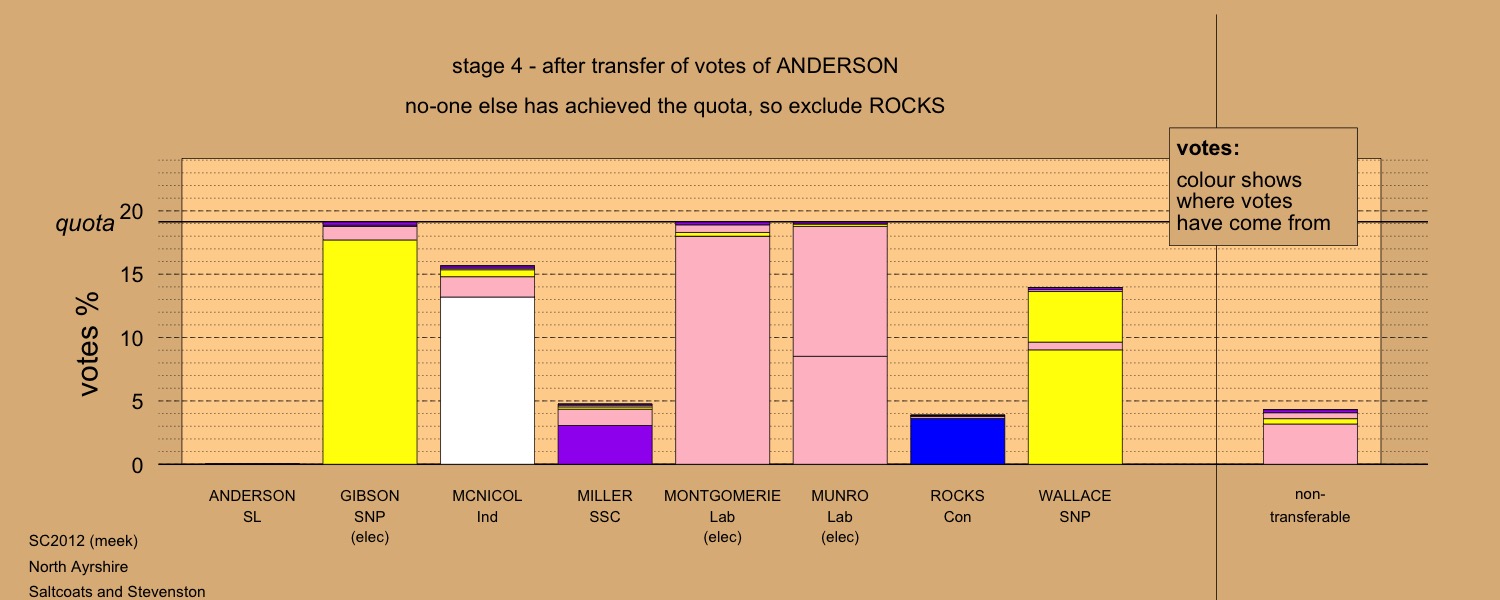 stage 4 - after transfer of votes of ANDERSON

no-one else has achieved the quota, so exclude ROCKS

votes:
colour shows where votes have come from

quota

votes %

20
15
10
5
0

ANDERSON
SL

GIBSON
SNP
(elec)

MCNICOL
Ind

MILLER
SSC

MONTGOMERIE
Lab
(elec)

MUNRO
Lab
(elec)

ROCKS
Con

WALLACE
SNP

non-transferable

SC2012 (meek)
North Ayrshire
Saltcoats and Stevenston